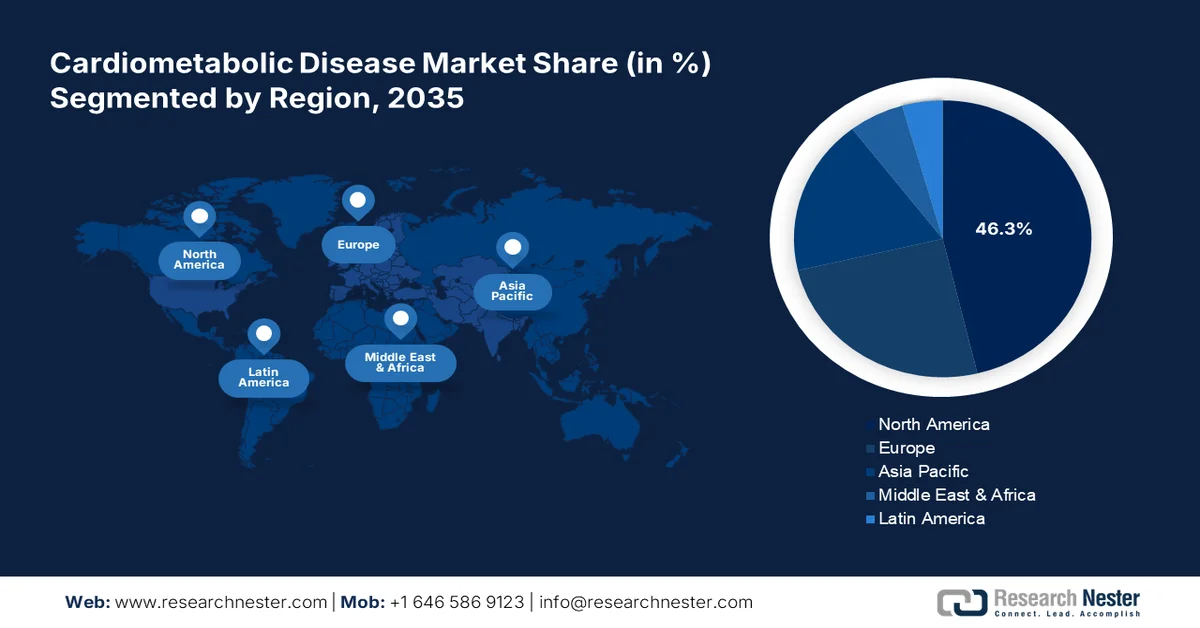 Cardiometabolic Disease Market Share (in %) Segmented by Region, 2035

North America

Europe

Asia Pacific

Latin America

Middle East & Africa

46.3%

North America
Europe
Asia Pacific
Middle East & Africa
Latin America

Web: www.researchnester.com | Mob: +1 646 586 9123 | info@researchnester.com

Research Nester
Connect. Lead. Accomplish